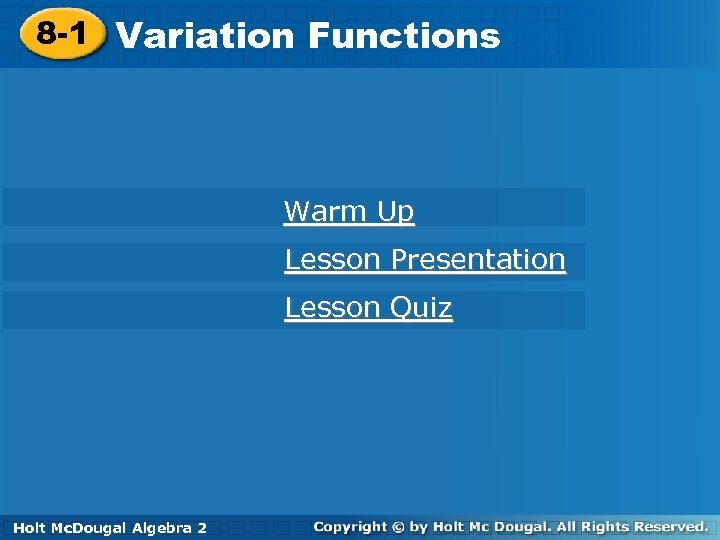 8-1 Variation Functions

Warm Up

Lesson Presentation

Lesson Quiz

Holt McDougal Algebra 2

Copyright © by Holt Mc Dougal. All Rights Reserved.